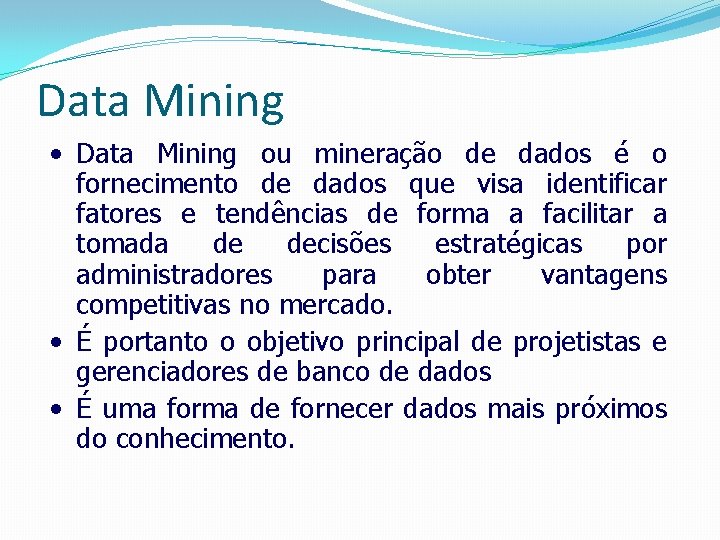 Data Mining

• Data Mining ou mineração de dados é o fornecimento de dados que visa identificar fatores e tendências de forma a facilitar a tomada de decisões estratégicas por administradores para obter vantagens competitivas no mercado.
• É portanto o objetivo principal de projetistas e gerenciadores de banco de dados
• É uma forma de fornecer dados mais próximos do conhecimento.